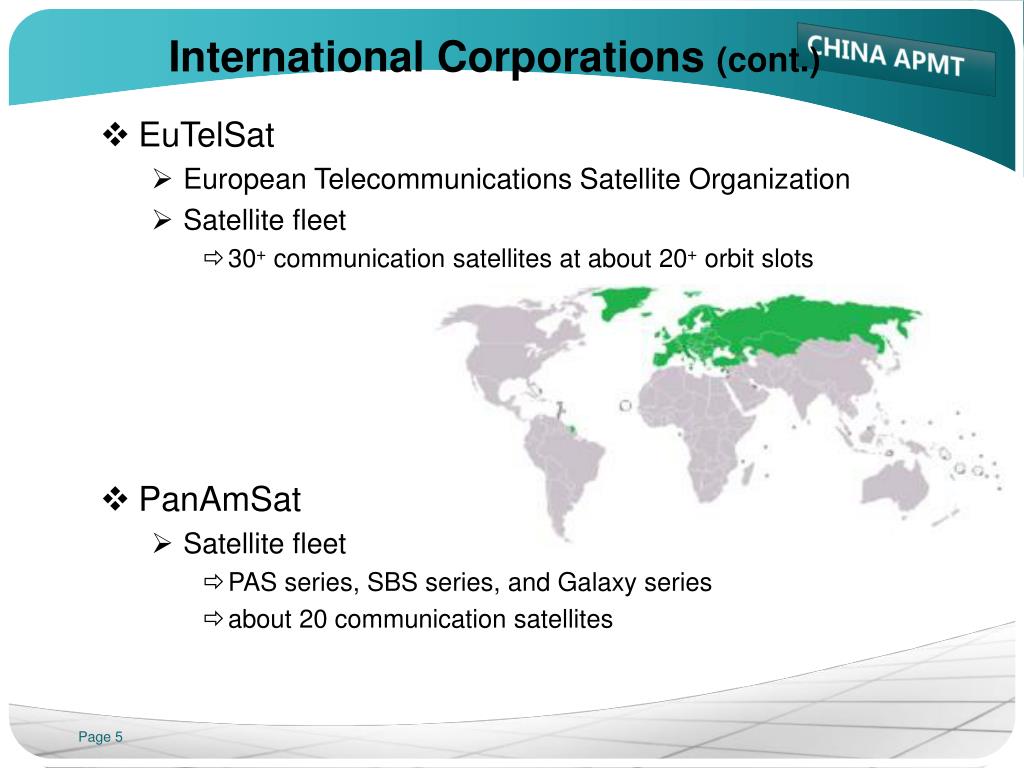 International Corporations (cont.)

CHINA APMT

❖ EuTelSat

➢ European Telecommunications Satellite Organization

➢ Satellite fleet

⇨ $30^+$ communication satellites at about $20^+$ orbit slots

❖ PanAmSat

➢ Satellite fleet

⇨ PAS series, SBS series, and Galaxy series

⇨ about 20 communication satellites

Page 5